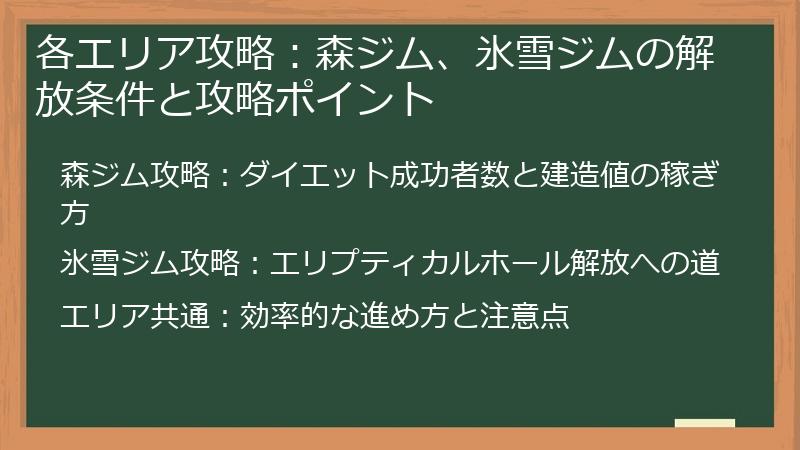 各エリア攻略：森ジム、氷雪ジムの解放条件と攻略ポイント

森ジム攻略：ダイエット成功者数と建造値の稼ぎ方

氷雪ジム攻略：エリプティカルホール解放への道

エリア共通：効率的な進め方と注意点